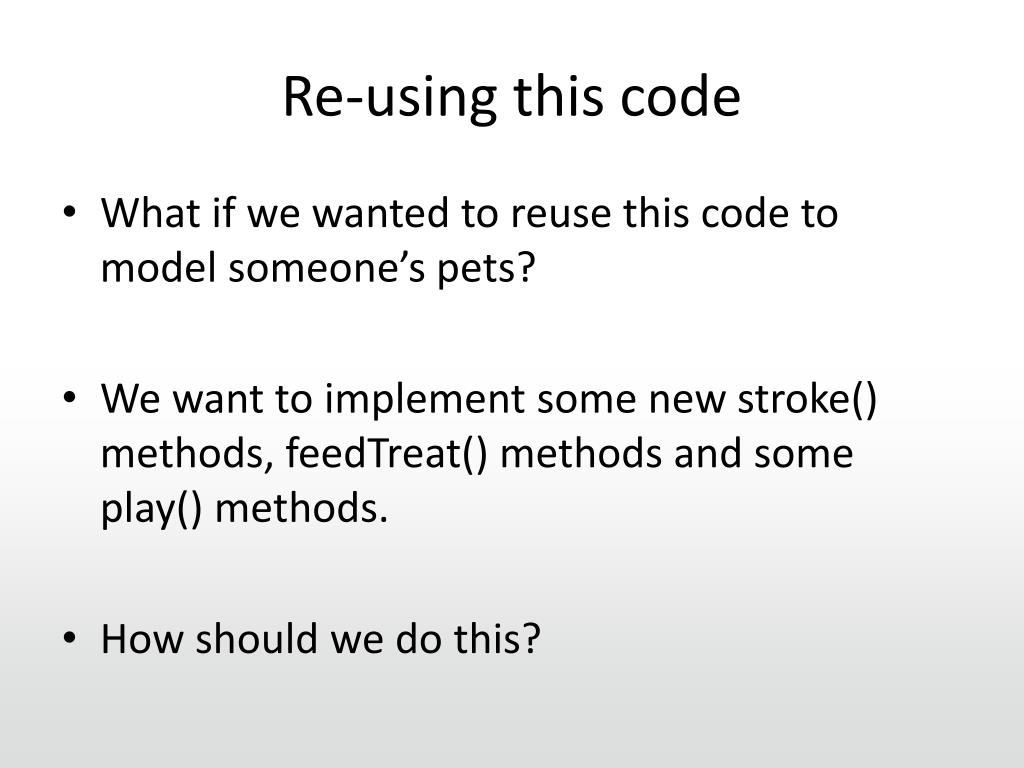 Re-using this code

• What if we wanted to reuse this code to model someone’s pets?

• We want to implement some new stroke() methods, feedTreat() methods and some play() methods.

• How should we do this?